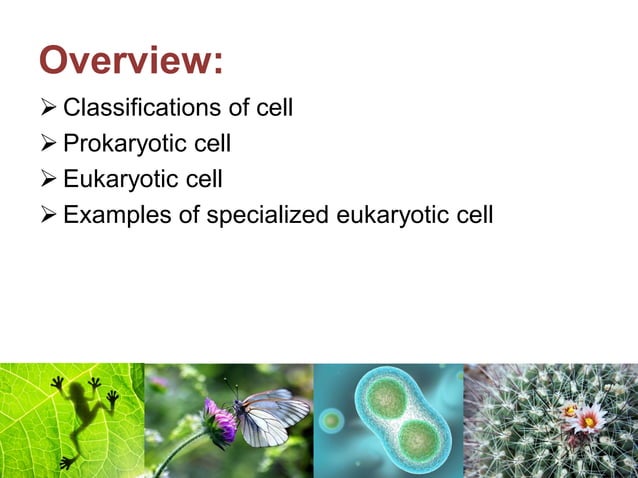 Overview:

➢ Classifications of cell
➢ Prokaryotic cell
➢ Eukaryotic cell
➢ Examples of specialized eukaryotic cell